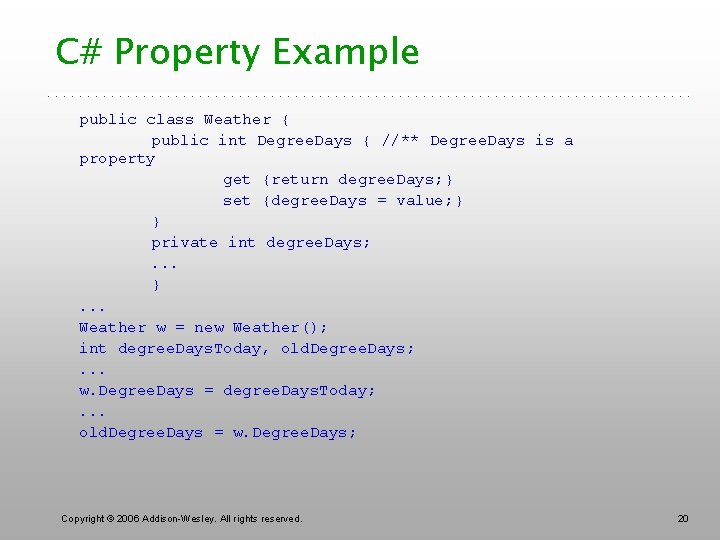 C# Property Example

public class Weather {
	public int DegreeDays { //** DegreeDays is a property
		get {return degreeDays;}
		set {degreeDays = value;}
	}
	private int degreeDays;
	...
	}
...
Weather w = new Weather();
int degreeDaysToday, oldDegreeDays;
...
w.DegreeDays = degreeDaysToday;
...
oldDegreeDays = w.DegreeDays;

Copyright © 2006 Addison-Wesley. All rights reserved.

20